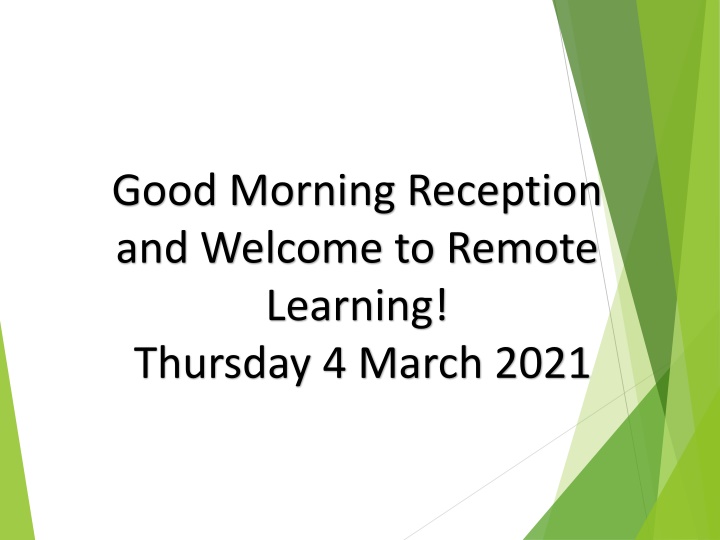 Good Morning Reception and Welcome to Remote Learning!
Thursday 4 March 2021